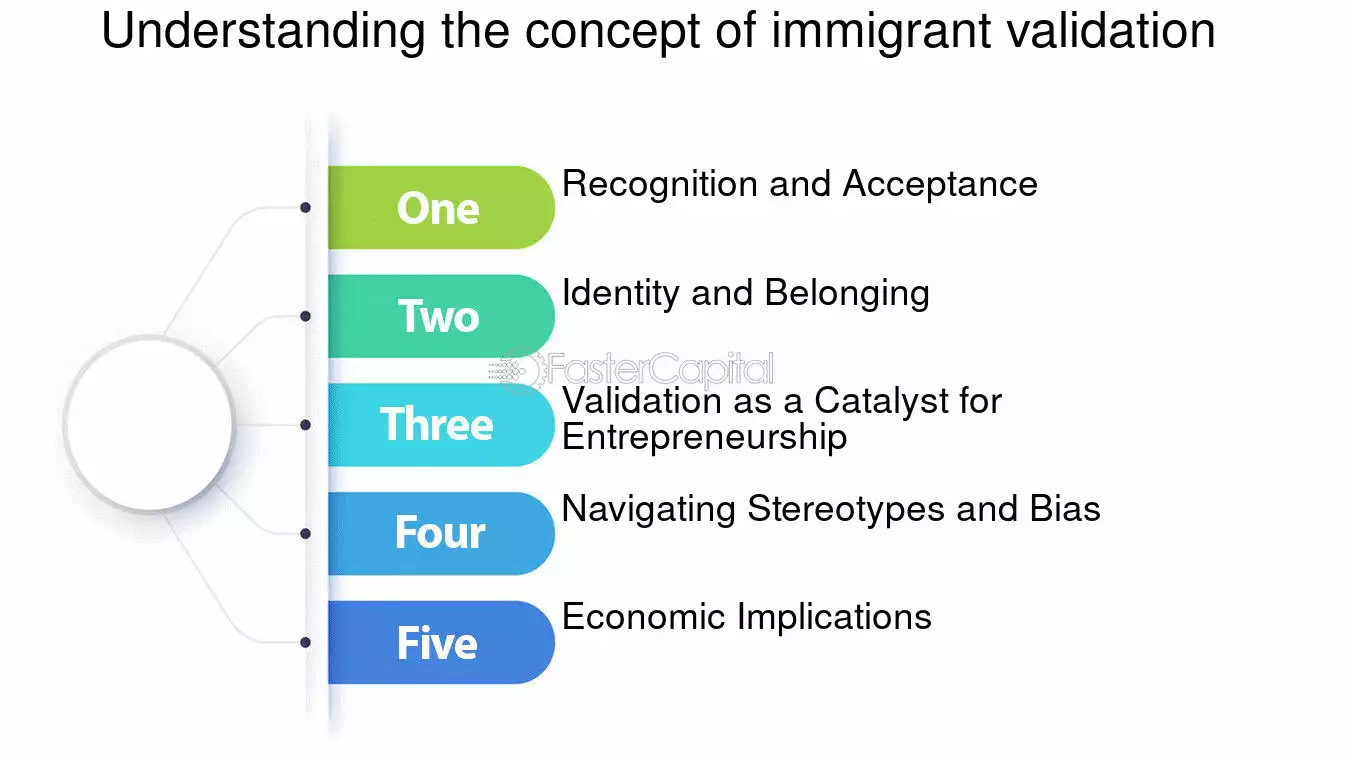 Understanding the concept of immigrant validation

One
Recognition and Acceptance

Two
Identity and Belonging

FasterCapital

Three
Validation as a Catalyst for Entrepreneurship

Four
Navigating Stereotypes and Bias

Five
Economic Implications